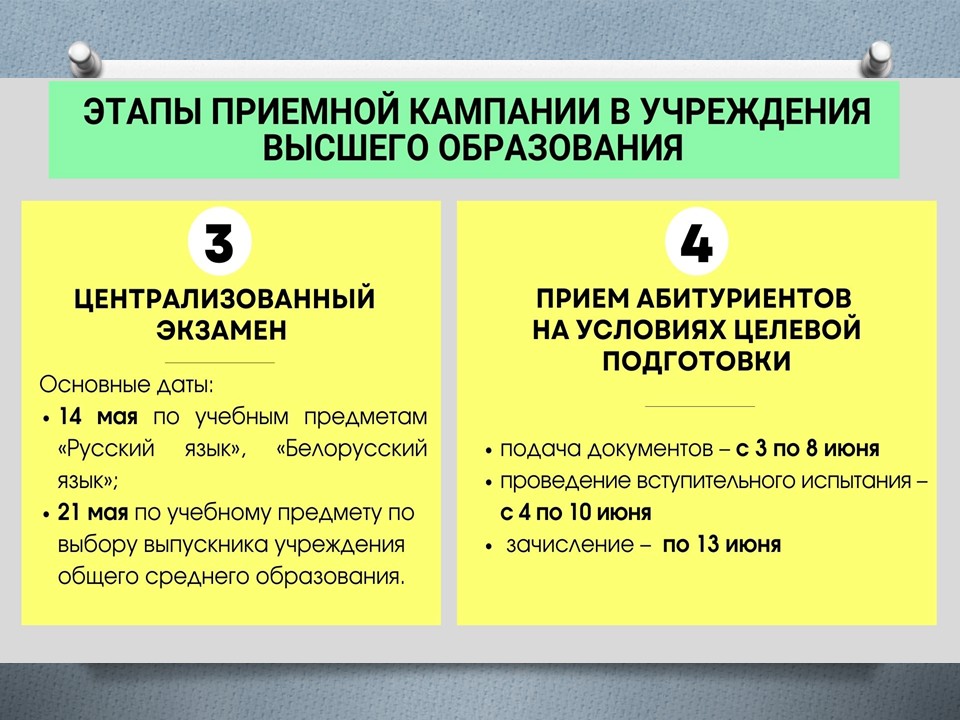 ЭТАПЫ ПРИЕМНОЙ КАМПАНИИ В УЧРЕЖДЕНИЯ ВЫСШЕГО ОБРАЗОВАНИЯ

3

ЦЕНТРАЛИЗОВАННЫЙ ЭКЗАМЕН

Основные даты:
• 14 мая по учебным предметам «Русский язык», «Белорусский язык»;
• 21 мая по учебному предмету по выбору выпускника учреждения общего среднего образования.

4

ПРИЕМ АБИТУРИЕНТОВ НА УСЛОВИЯХ ЦЕЛЕВОЙ ПОДГОТОВКИ

• подача документов – с 3 по 8 июня
• проведение вступительного испытания – с 4 по 10 июня
• зачисление – по 13 июня